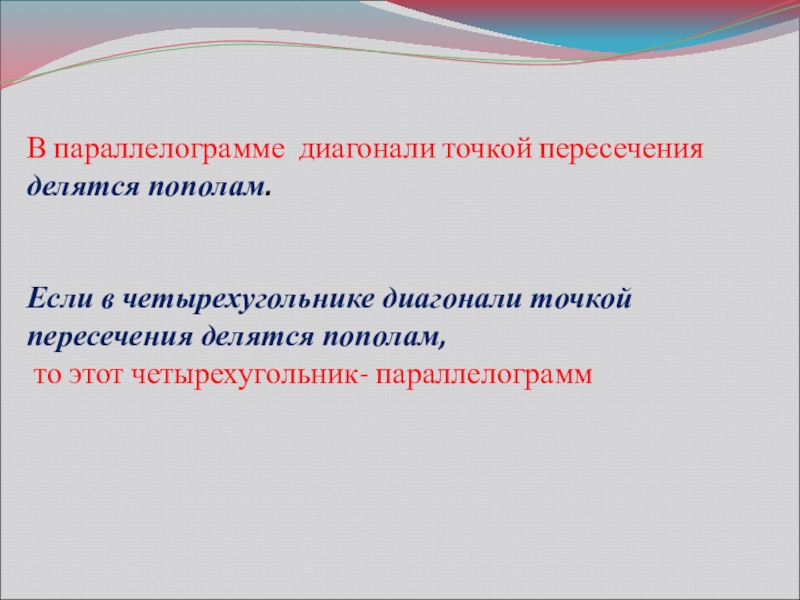 В параллелограмме  диагонали точкой пересечения делятся пополам.

Если в четырехугольнике диагонали точкой пересечения делятся пополам,
 то этот четырехугольник- параллелограмм